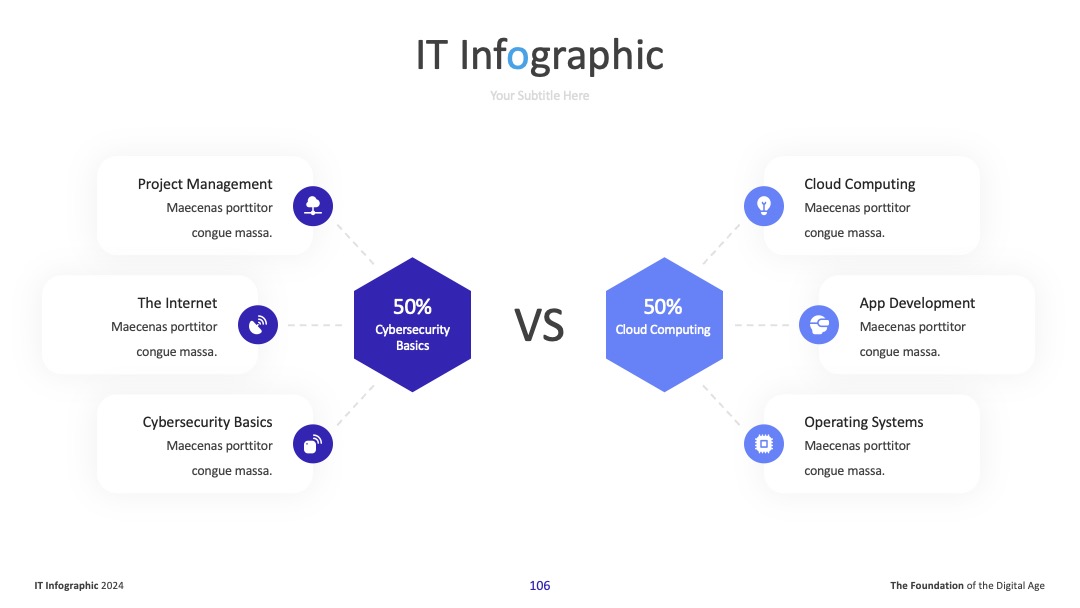 IT Infographic

Your Subtitle Here

Project Management
Maecenas porttitor congue massa.

The Internet
Maecenas porttitor congue massa.

Cybersecurity Basics
Maecenas porttitor congue massa.

50%
Cybersecurity Basics

VS

50%
Cloud Computing

Cloud Computing
Maecenas porttitor congue massa.

App Development
Maecenas porttitor congue massa.

Operating Systems
Maecenas porttitor congue massa.

IT Infographic 2024

106

The Foundation of the Digital Age